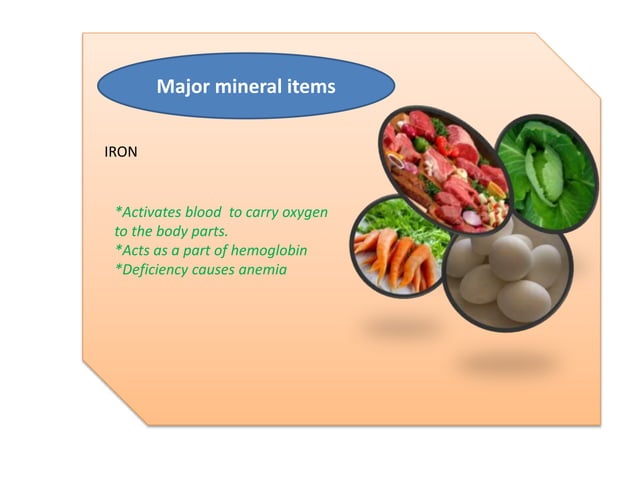 Major mineral items

IRON

*Activates blood to carry oxygen to the body parts.
*Acts as a part of hemoglobin
*Deficiency causes anemia